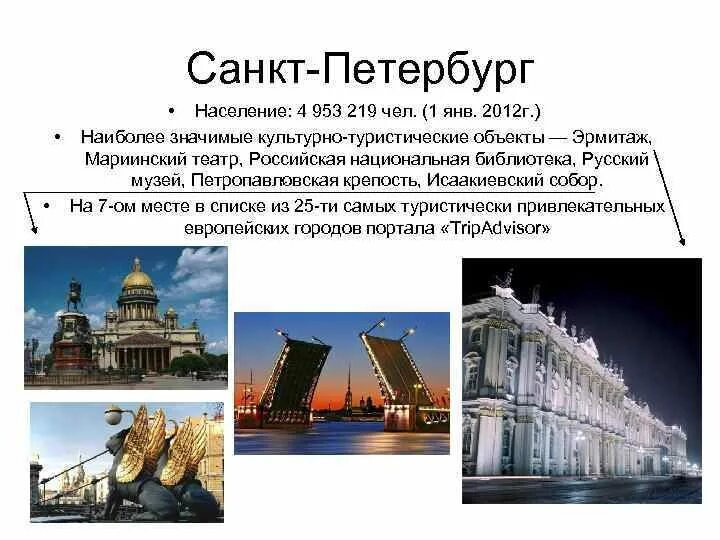 Санкт-Петербург

• Население: 4 953 219 чел. (1 янв. 2012г.)

• Наиболее значимые культурно-туристические объекты — Эрмитаж, Мариинский театр, Российская национальная библиотека, Русский музей, Петропавловская крепость, Исаакиевский собор.

• На 7-ом месте в списке из 25-ти самых туристически привлекательных европейских городов портала «TripAdvisor»